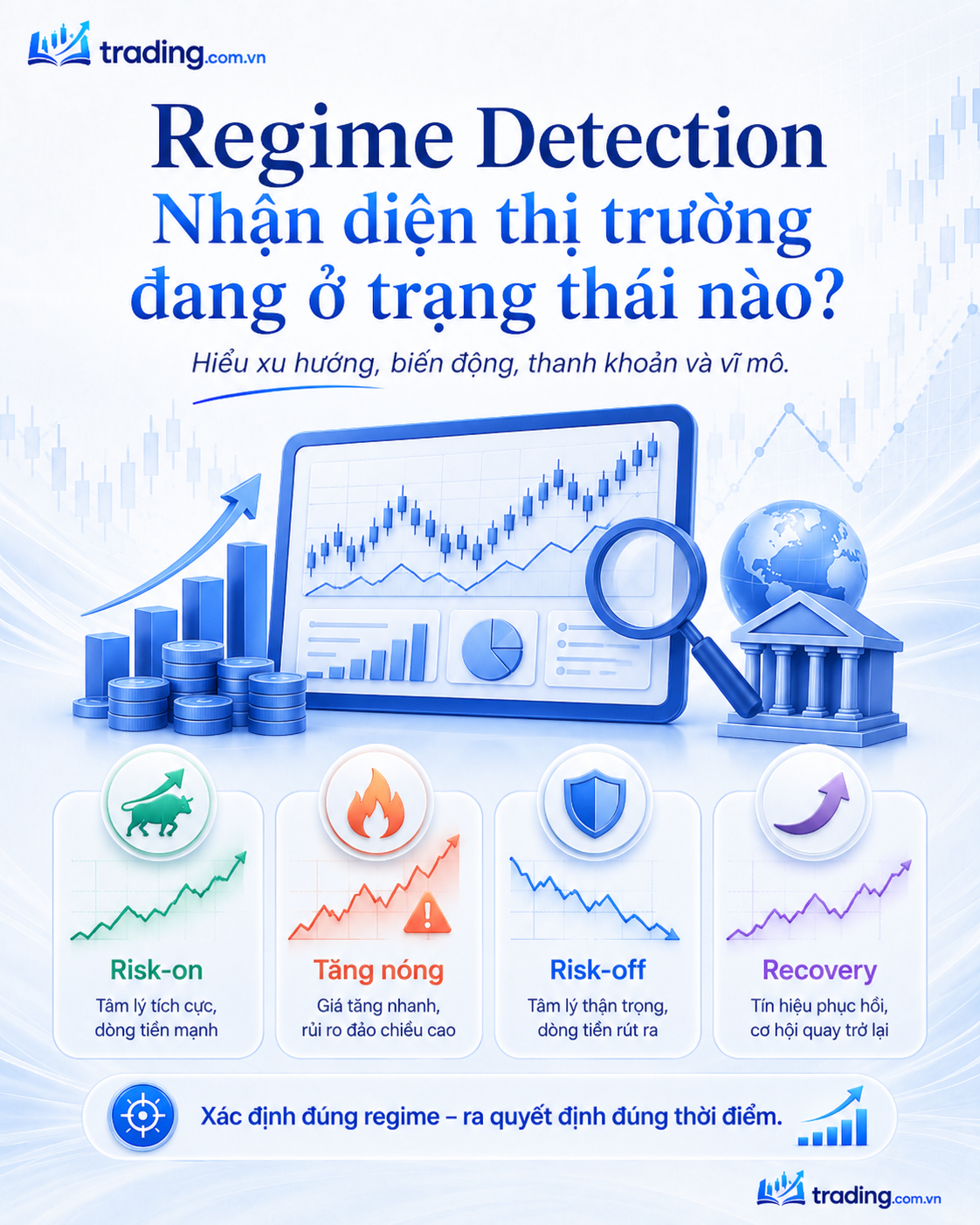 trading.com.vn

Regime Detection
Nhận diện thị trường đang ở trạng thái nào?

Hiểu xu hướng, biến động, thanh khoản và vĩ mô.

Risk-on
Tâm lý tích cực, dòng tiền mạnh

Tăng nóng
Giá tăng nhanh, rủi ro đảo chiều cao

Risk-off
Tâm lý thận trọng, dòng tiền rút ra

Recovery
Tín hiệu phục hồi, cơ hội quay trở lại

Xác định đúng regime – ra quyết định đúng thời điểm.

trading.com.vn